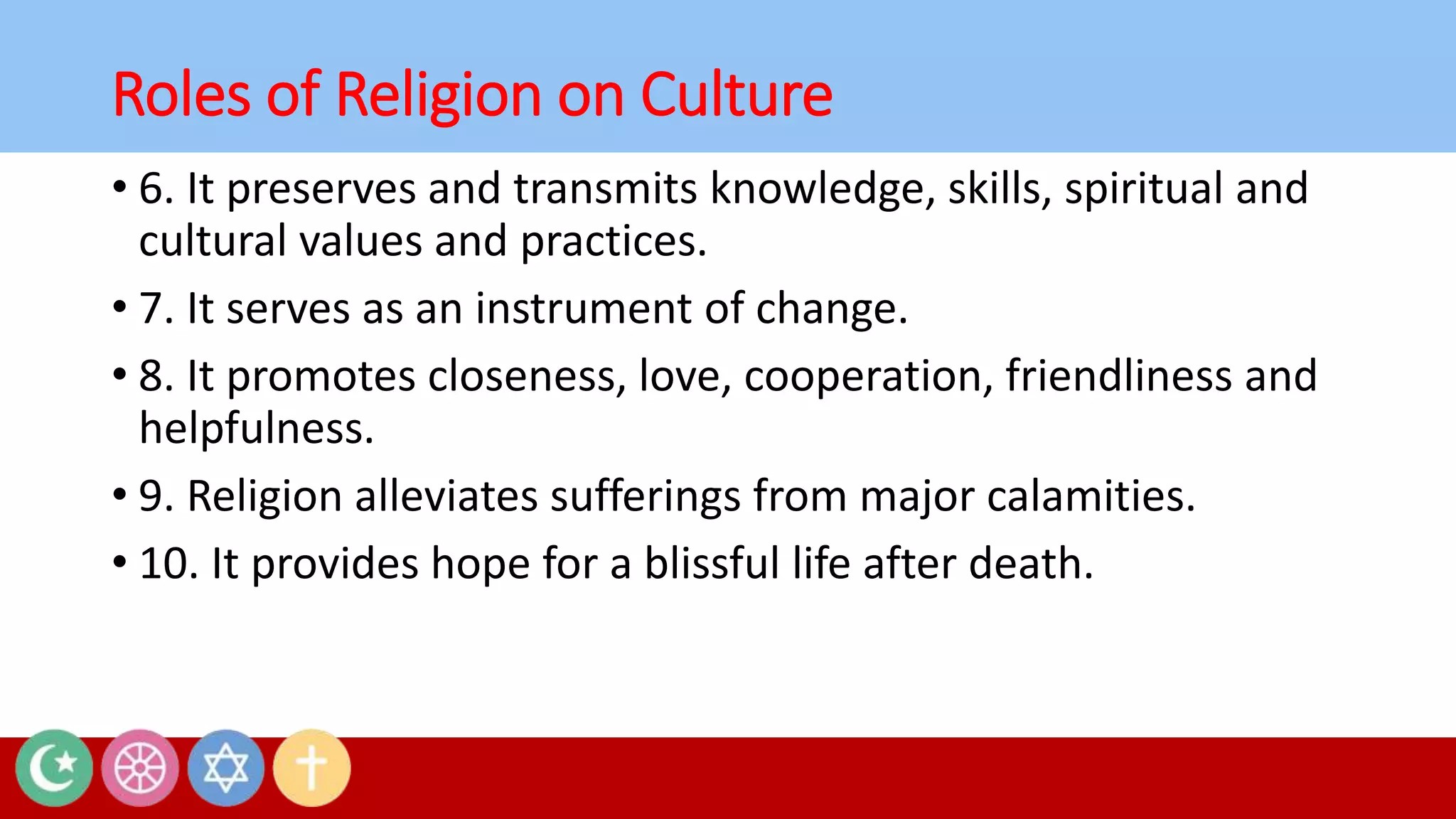 Roles of Religion on Culture

• 6. It preserves and transmits knowledge, skills, spiritual and cultural values and practices.

• 7. It serves as an instrument of change.

• 8. It promotes closeness, love, cooperation, friendliness and helpfulness.

• 9. Religion alleviates sufferings from major calamities.

• 10. It provides hope for a blissful life after death.